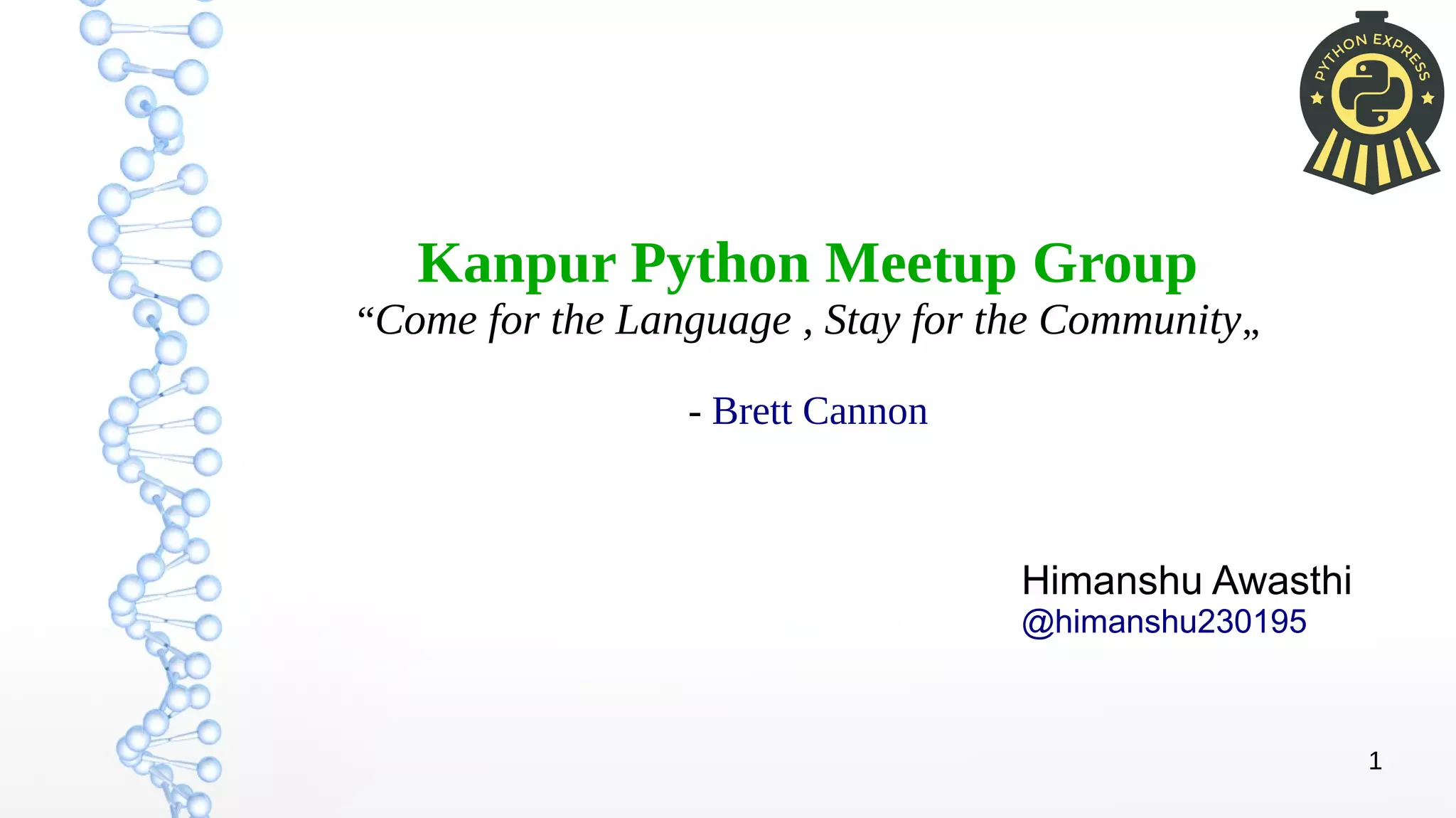 PYTHON EXPRESS

Kanpur Python Meetup Group

“Come for the Language , Stay for the Community„

- Brett Cannon

Himanshu Awasthi
@himanshu230195

1